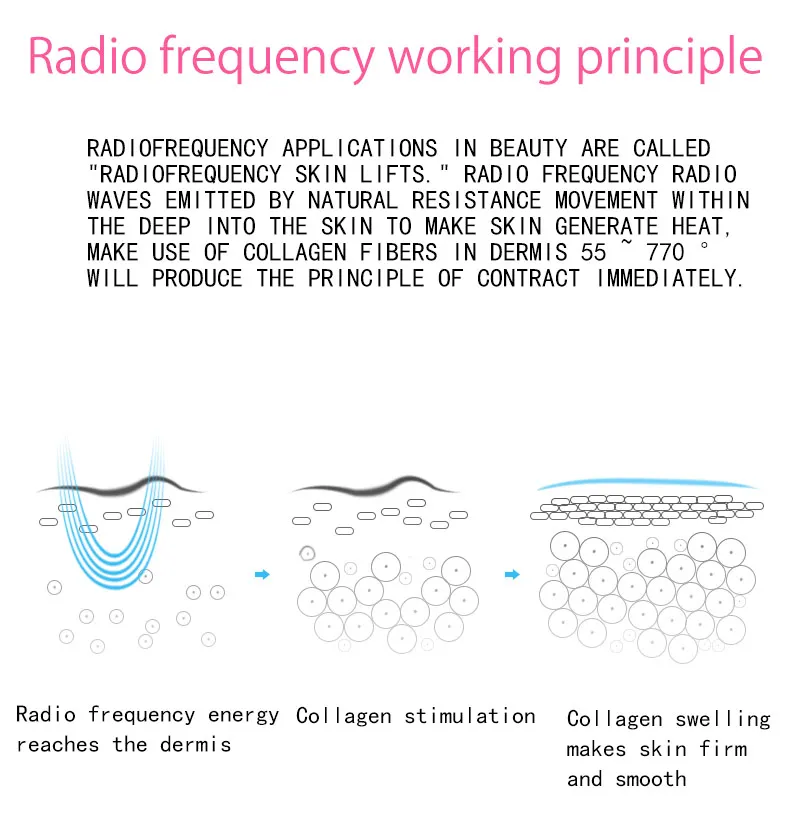 Radio frequency working principle

RADIOFREQUENCY APPLICATIONS IN BEAUTY ARE CALLED "RADIOFREQUENCY SKIN LIFTS." RADIO FREQUENCY RADIO WAVES EMITTED BY NATURAL RESISTANCE MOVEMENT WITHIN THE DEEP INTO THE SKIN TO MAKE SKIN GENERATE HEAT, MAKE USE OF COLLAGEN FIBERS IN DERMIS 55 ~ 770 ° WILL PRODUCE THE PRINCIPLE OF CONTRACT IMMEDIATELY.

Radio frequency energy reaches the dermis

Collagen stimulation

Collagen swelling makes skin firm and smooth